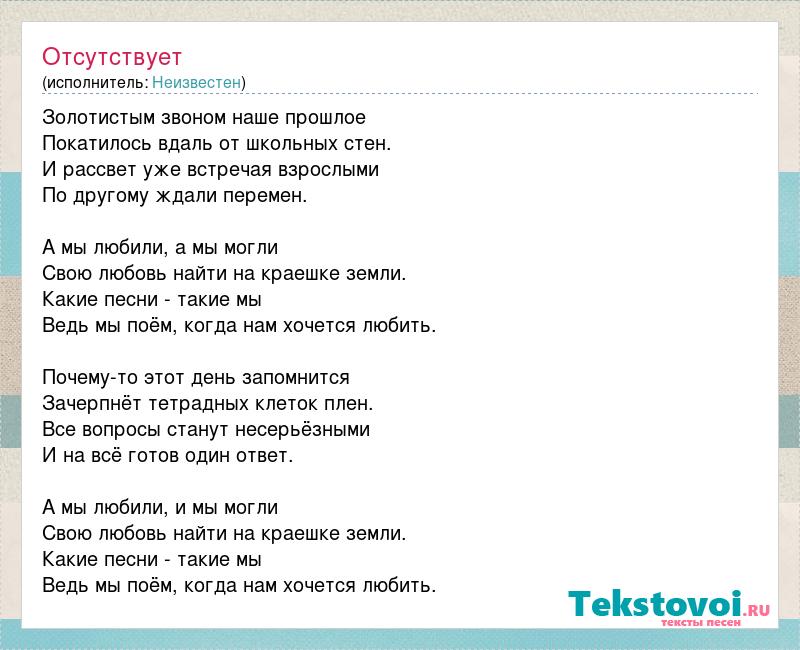 Отсутствует
(исполнитель: Неизвестен)

Золотистым звоном наше прошлое
Покатилось вдаль от школьных стен.
И рассвет уже встречая взрослыми
По другому ждали перемен.

А мы любили, а мы могли
Свою любовь найти на краешке земли.
Какие песни - такие мы
Ведь мы поём, когда нам хочется любить.

Почему-то этот день запомнится
Зачерпнёт тетрадных клеток плен.
Все вопросы станут несерьёзными
И на всё готов один ответ.

А мы любили, и мы могли
Свою любовь найти на краешке земли.
Какие песни - такие мы
Ведь мы поём, когда нам хочется любить.

Tekstovoi.RU
тексты песен